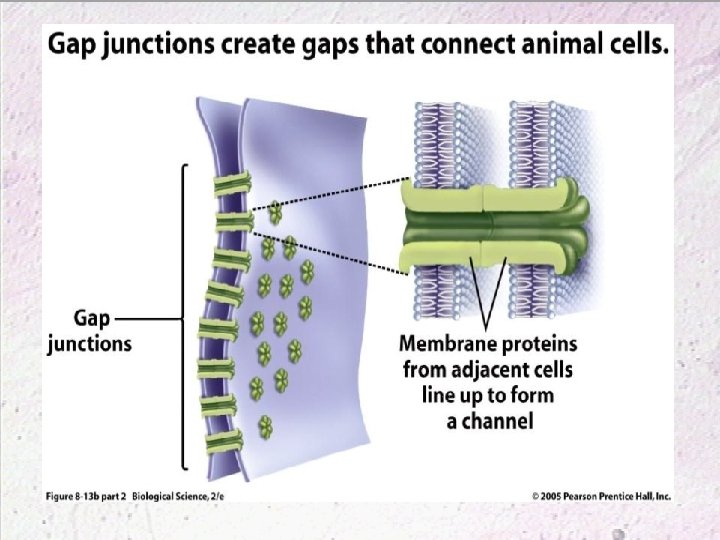 Gap junctions create gaps that connect animal cells.

Gap junctions

Membrane proteins from adjacent cells line up to form a channel

Figure 8-13b part 2 Biological Science, 2/e

© 2005 Pearson Prentice Hall, Inc.